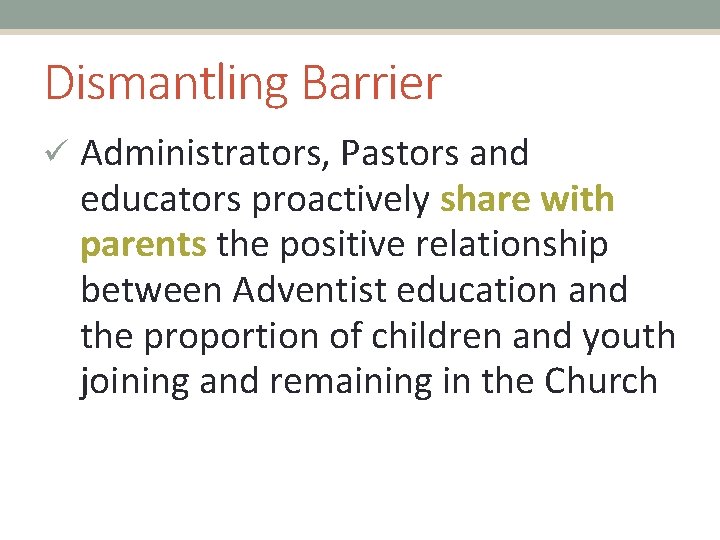 Dismantling Barrier

✓ Administrators, Pastors and educators proactively share with parents the positive relationship between Adventist education and the proportion of children and youth joining and remaining in the Church